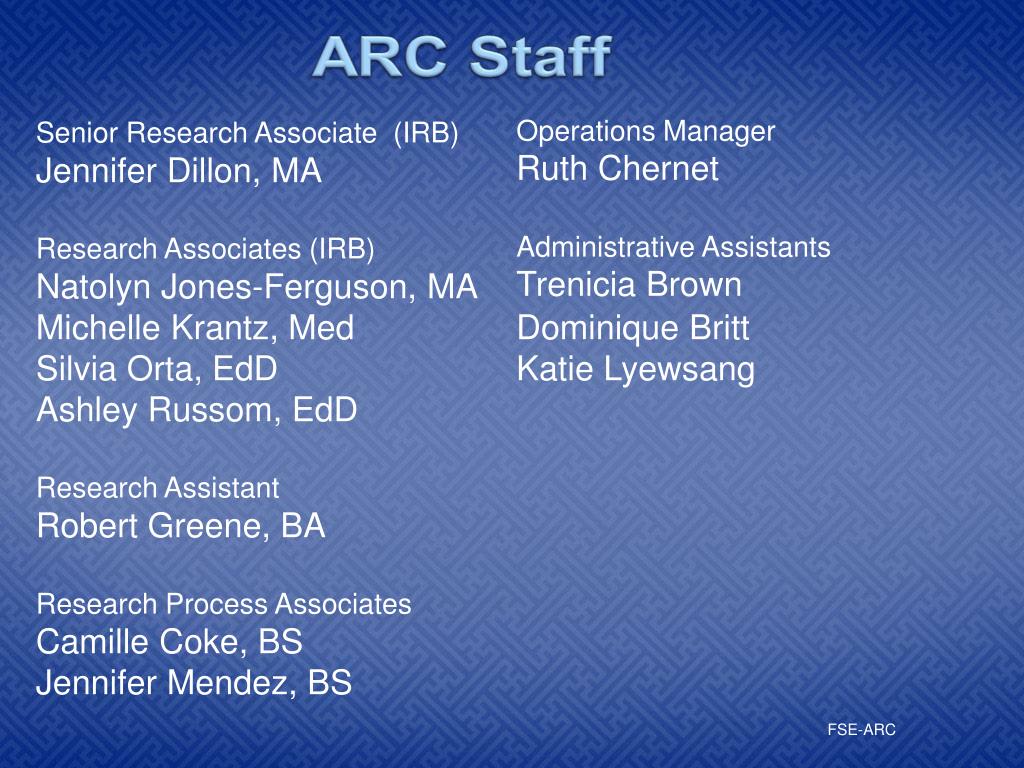 ARC Staff

Senior Research Associate (IRB)
Jennifer Dillon, MA

Research Associates (IRB)
Natolyn Jones-Ferguson, MA
Michelle Krantz, Med
Silvia Orta, EdD
Ashley Russom, EdD

Research Assistant
Robert Greene, BA

Research Process Associates
Camille Coke, BS
Jennifer Mendez, BS

Operations Manager
Ruth Chernet

Administrative Assistants
Trenicia Brown
Dominique Britt
Katie Lyewsang

FSE-ARC